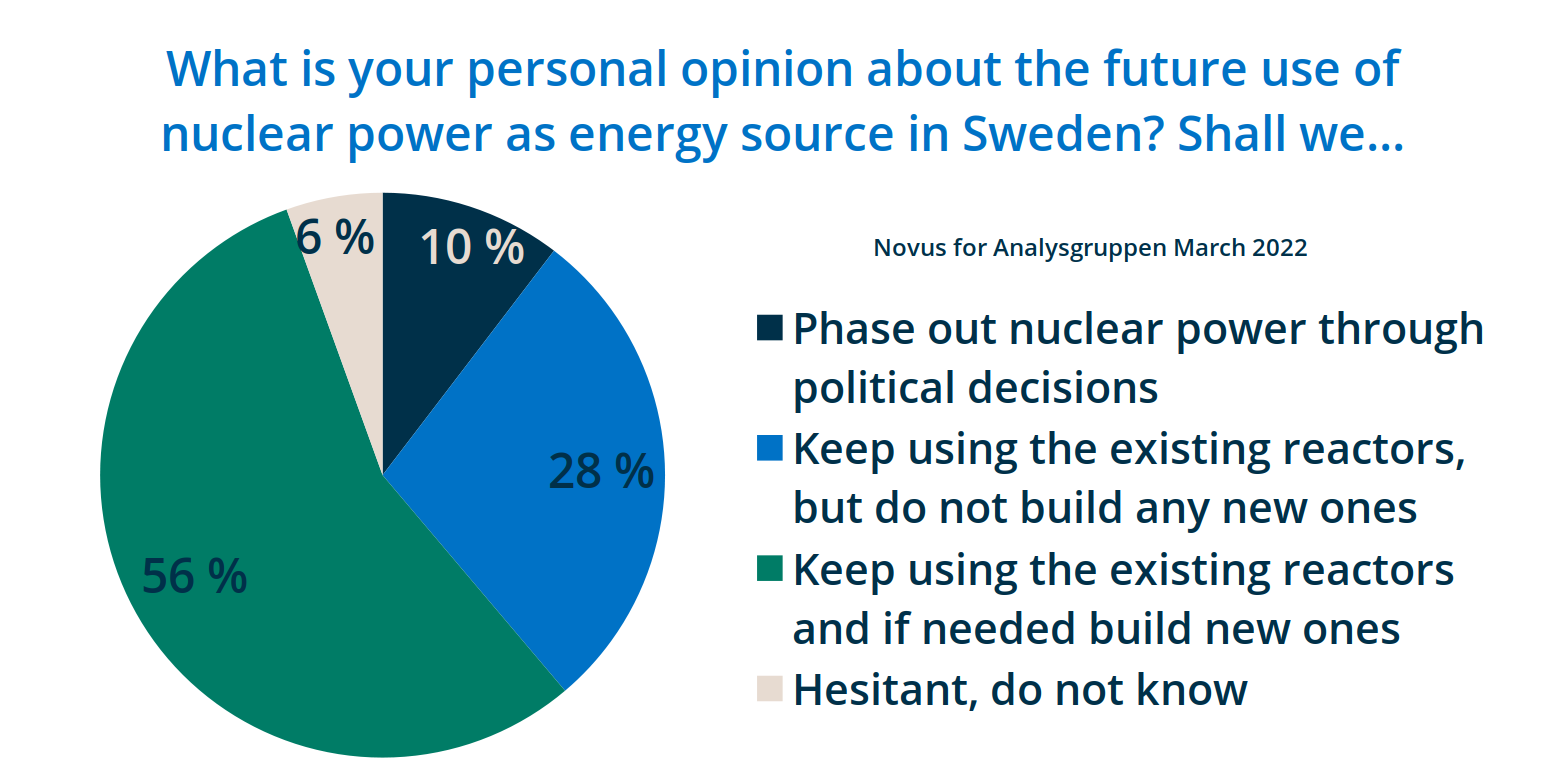 What is your personal opinion about the future use of nuclear power as energy source in Sweden? Shall we...

6 %
10 %
28 %
56 %

Novus for Analysgruppen March 2022

Phase out nuclear power through political decisions
Keep using the existing reactors, but do not build any new ones
Keep using the existing reactors and if needed build new ones
Hesitant, do not know